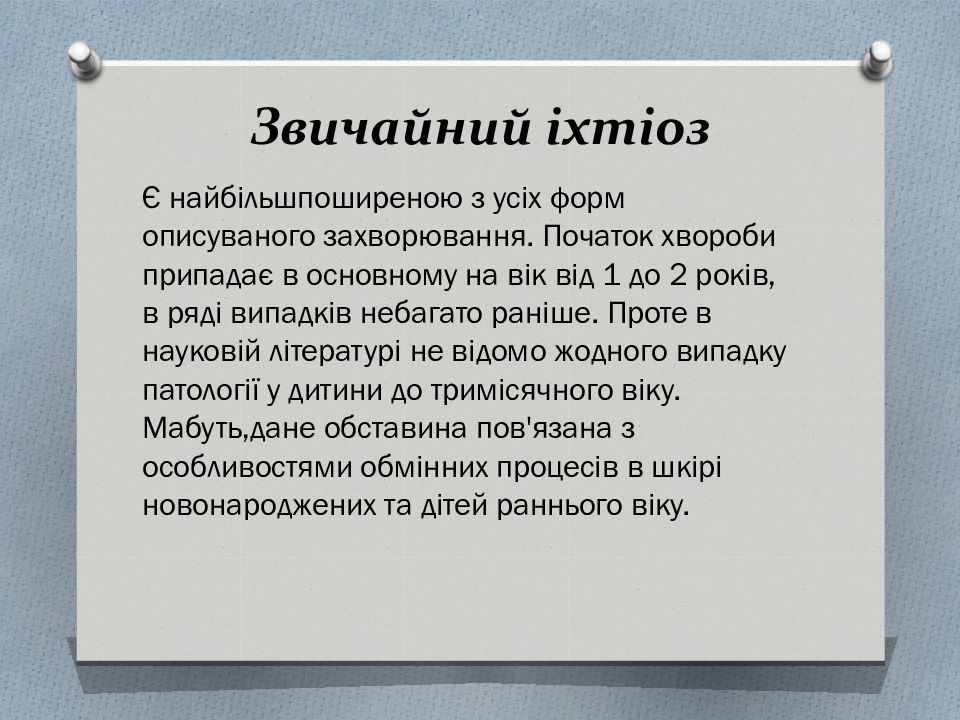 Звичайний іхтіоз

Є найбільшпоширеною з усіх форм описуваного захворювання. Початок хвороби припадає в основному на вік від 1 до 2 років, в ряді випадків небагато раніше. Проте в науковій літературі не відомо жодного випадку патології у дитини до тримісячного віку. Мабуть,дане обставина пов'язана з особливостями обмінних процесів в шкірі новонароджених та дітей раннього віку.